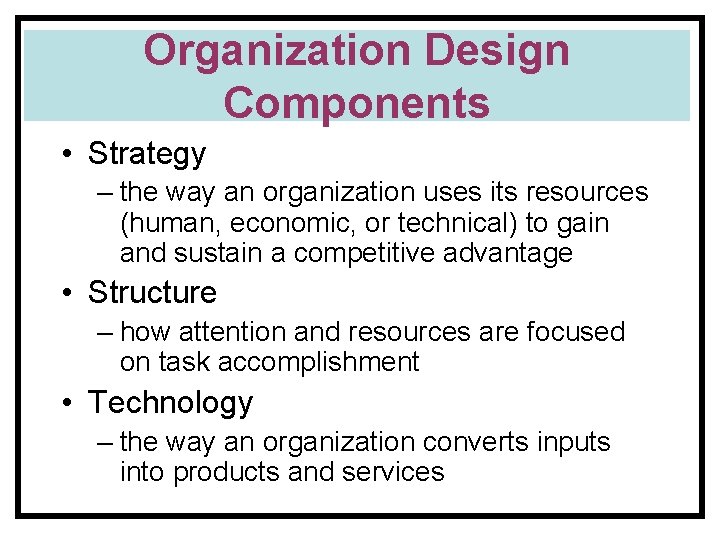 Organization Design Components

• Strategy
– the way an organization uses its resources (human, economic, or technical) to gain and sustain a competitive advantage
• Structure
– how attention and resources are focused on task accomplishment
• Technology
– the way an organization converts inputs into products and services